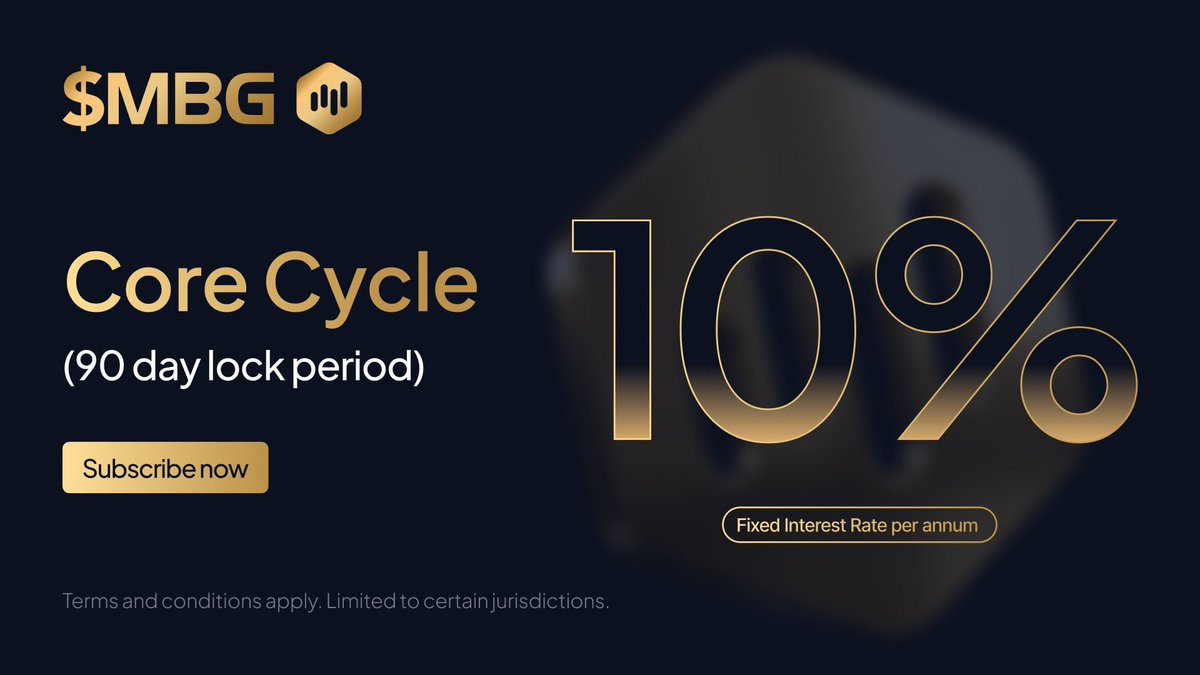 $MBG

Core Cycle

(90 day lock period)

Subscribe now

10%

Fixed Interest Rate per annum

Terms and conditions apply. Limited to certain jurisdictions.